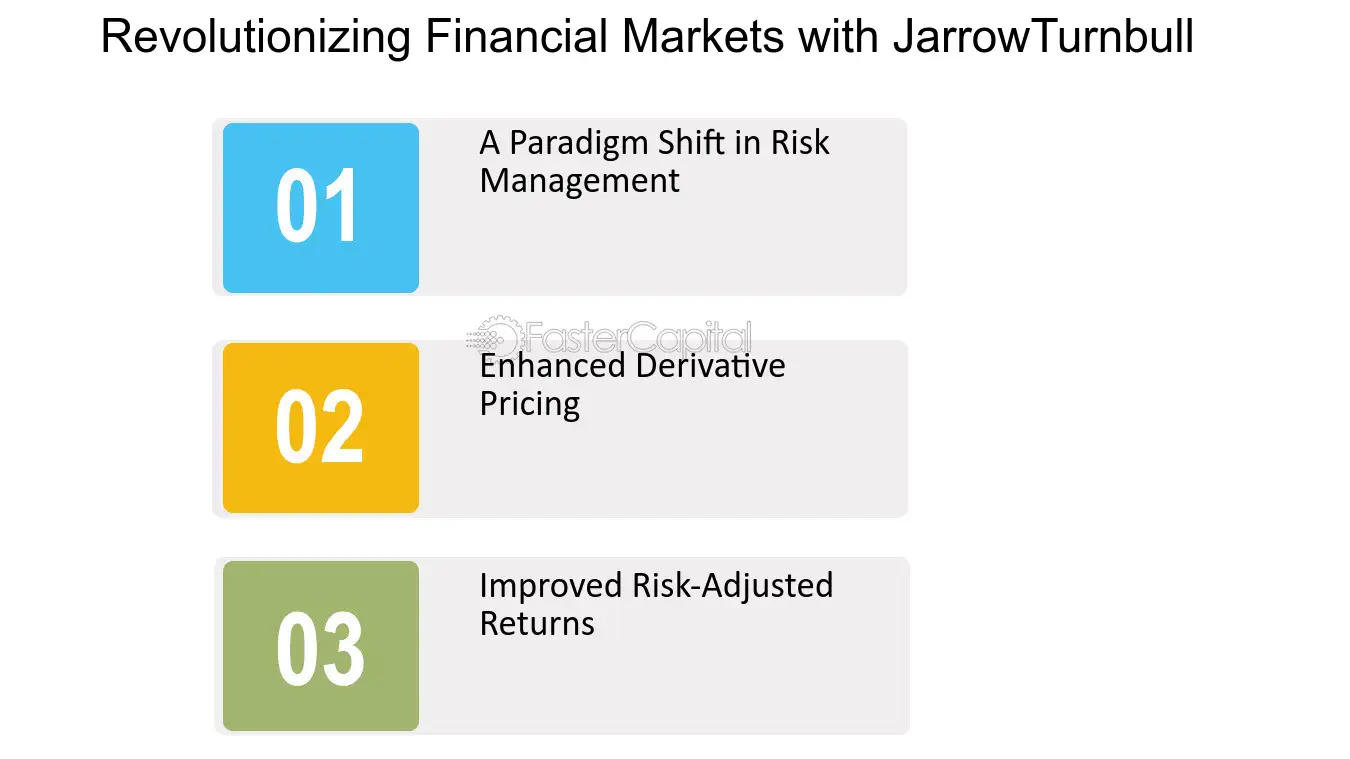 Revolutionizing Financial Markets with JarrowTurnbull

01

A Paradigm Shift in Risk Management

02

Enhanced Derivative Pricing

03

Improved Risk-Adjusted Returns

FasterCapital